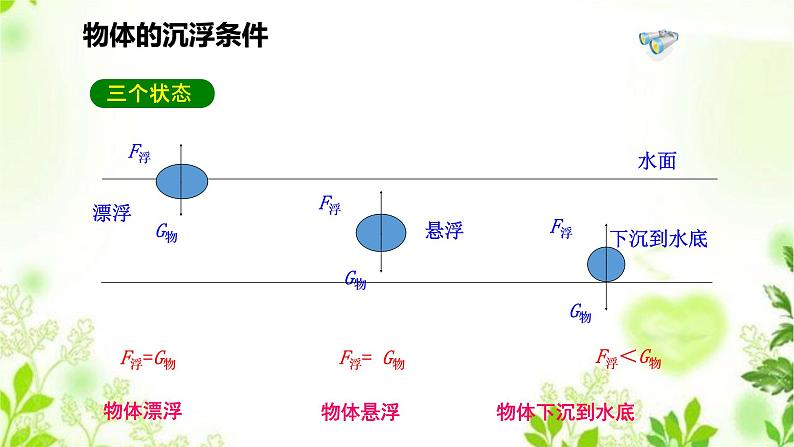 物体的沉浮条件

三个状态

$F_{浮}$

水面

漂浮

$G_{物}$

$F_{浮}$

悬浮

$G_{物}$

$F_{浮}$

下沉到水底

$G_{物}$

$F_{浮}=G_{物}$

$F_{浮}= G_{物}$

$F_{浮}<G_{物}$

物体漂浮

物体悬浮

物体下沉到水底